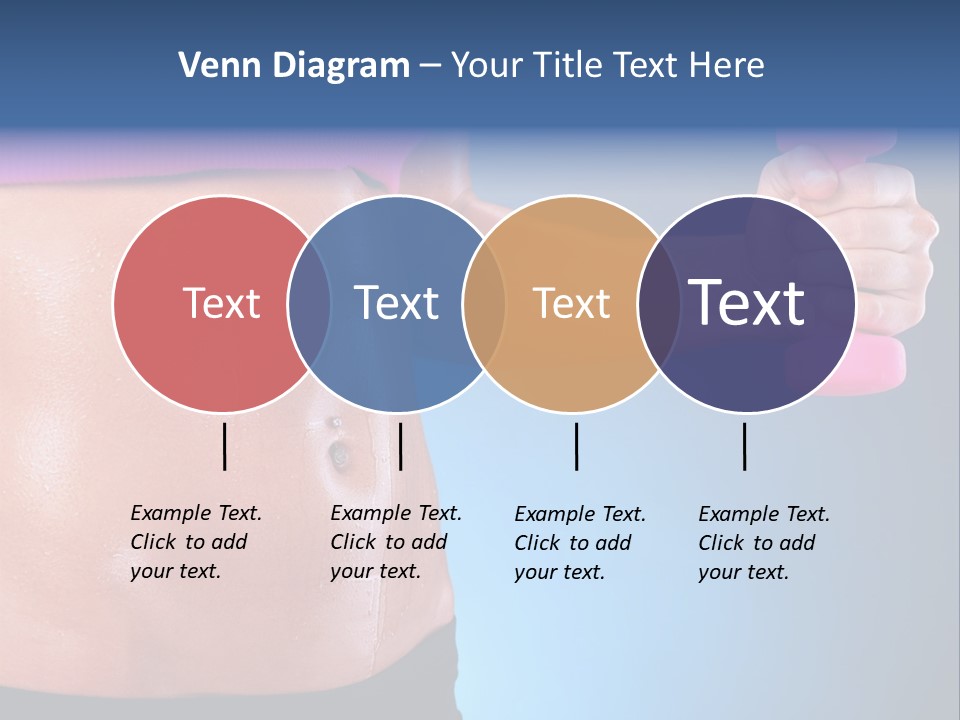 Venn Diagram – Your Title Text Here

Text

Text

Text

Text

Example Text. Click to add your text.

Example Text. Click to add your text.

Example Text. Click to add your text.

Example Text. Click to add your text.